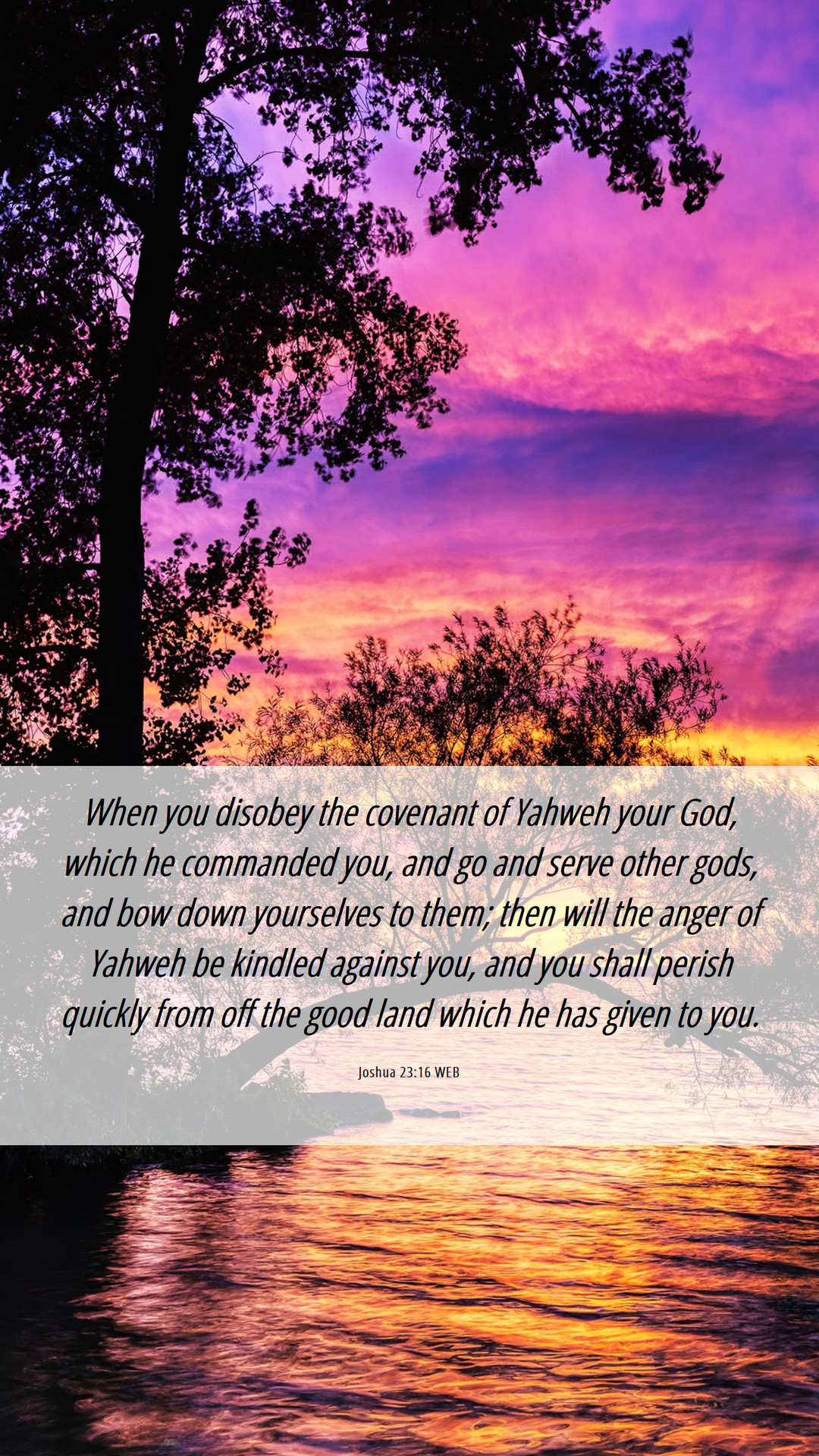 When you disobey the covenant of Yahweh your God, which he commanded you, and go and serve other gods, and bow down yourselves to them; then will the anger of Yahweh be kindled against you, and you shall perish quickly from off the good land which he has given to you.

Joshua 23:16 WEB